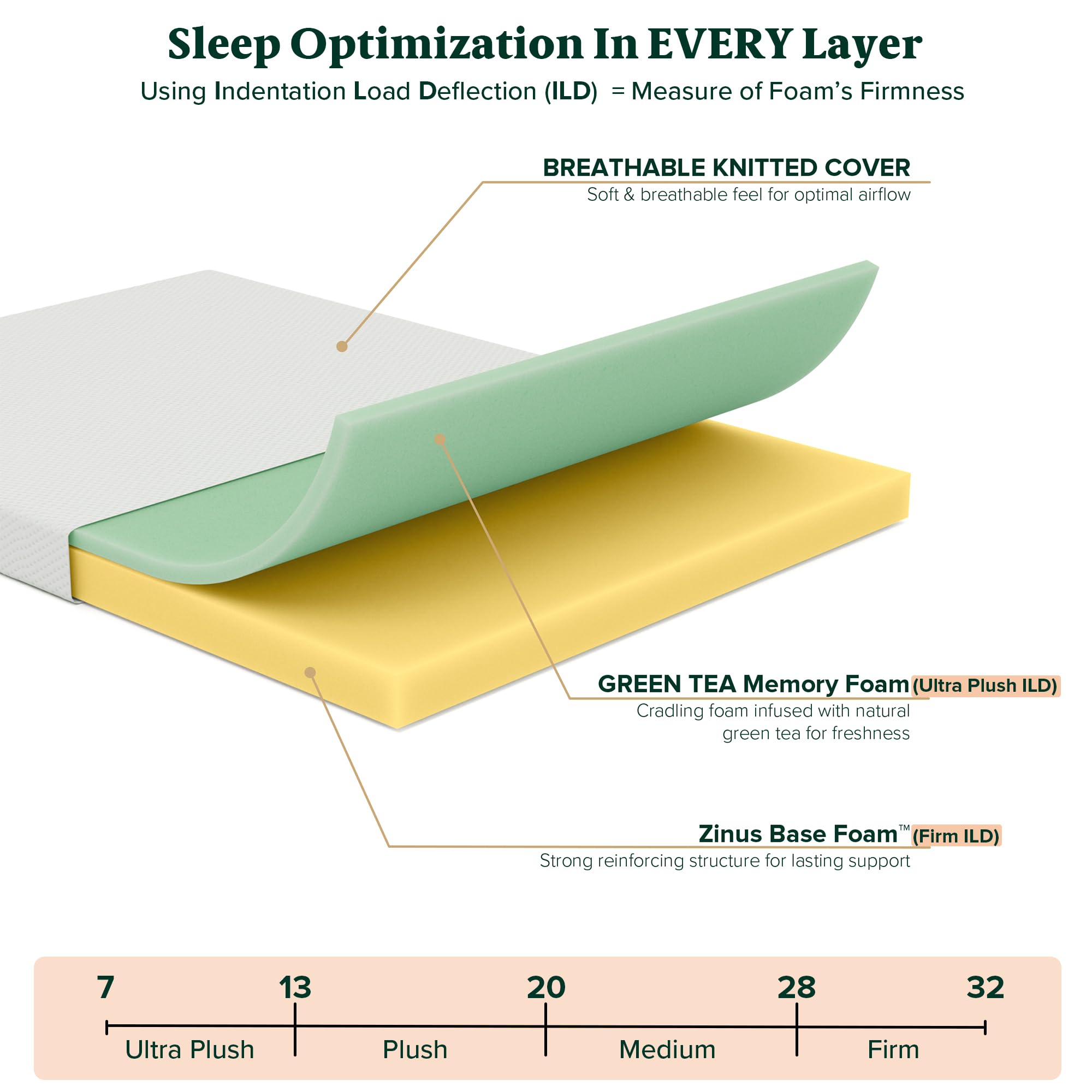 Sleep Optimization In EVERY Layer

Using Indentation Load Deflection (ILD) = Measure of Foam's Firmness

BREATHABLE KNITTED COVER
Soft & breathable feel for optimal airflow

GREEN TEA Memory Foam (Ultra Plush ILD)
Cradling foam infused with natural green tea for freshness

Zinus Base Foam™ (Firm ILD)
Strong reinforcing structure for lasting support

7
13
20
28
32

Ultra Plush
Plush
Medium
Firm